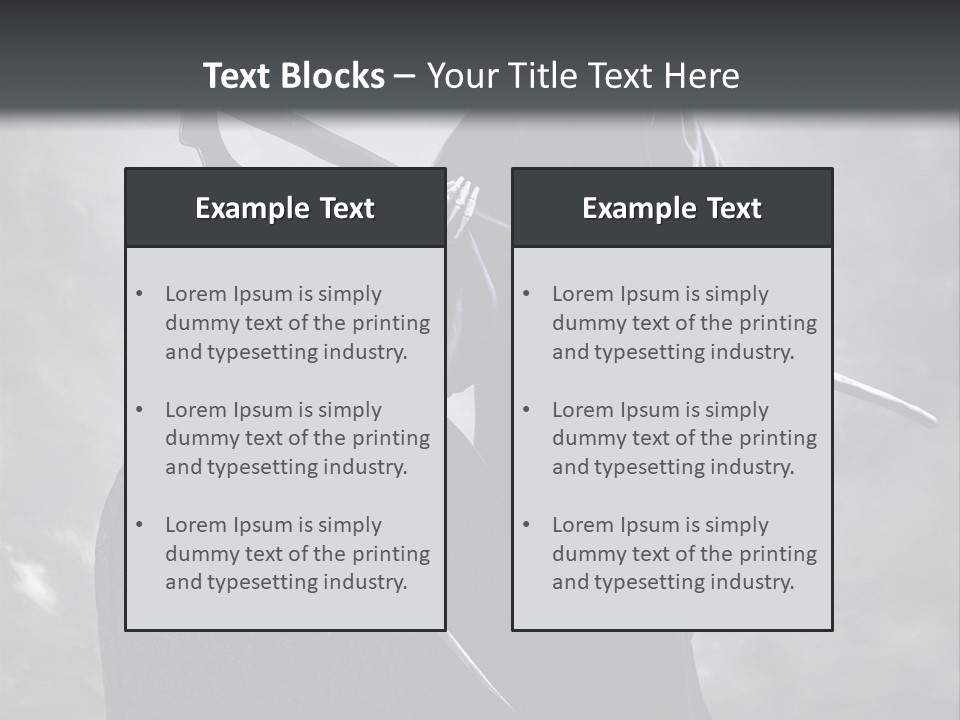 Text Blocks – Your Title Text Here

Example Text

• Lorem Ipsum is simply dummy text of the printing and typesetting industry.

• Lorem Ipsum is simply dummy text of the printing and typesetting industry.

• Lorem Ipsum is simply dummy text of the printing and typesetting industry.

Example Text

• Lorem Ipsum is simply dummy text of the printing and typesetting industry.

• Lorem Ipsum is simply dummy text of the printing and typesetting industry.

• Lorem Ipsum is simply dummy text of the printing and typesetting industry.